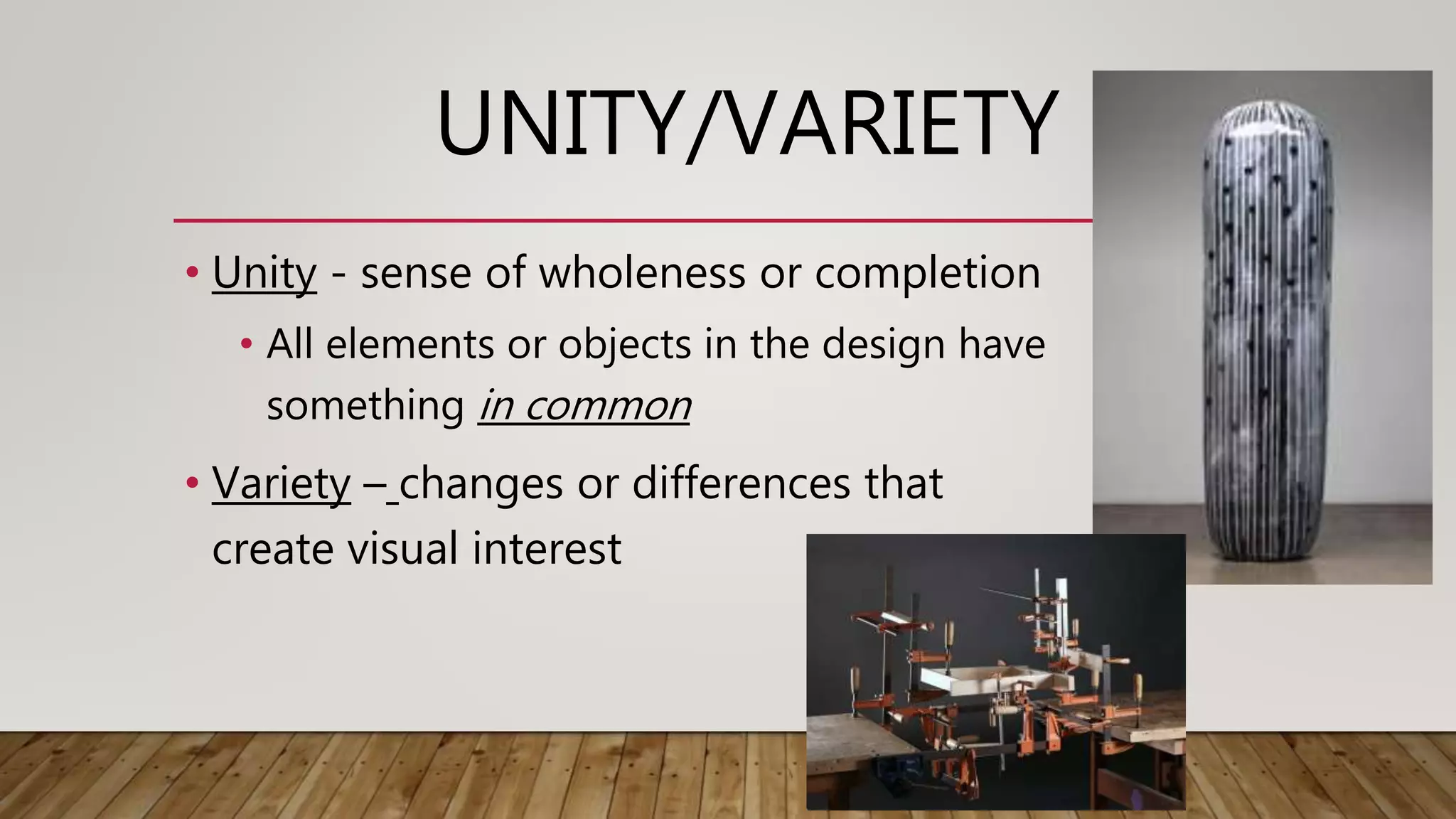 UNITY/VARIETY

• Unity - sense of wholeness or completion

• All elements or objects in the design have something in common

• Variety – changes or differences that create visual interest